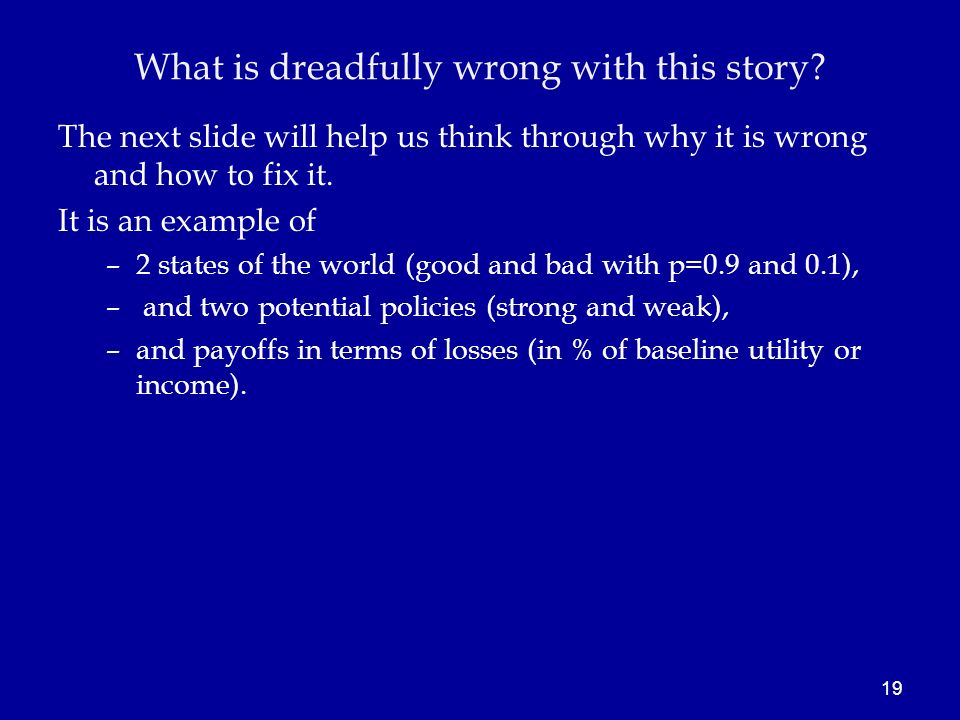 What is dreadfully wrong with this story?

The next slide will help us think through why it is wrong and how to fix it.

It is an example of

– 2 states of the world (good and bad with p=0.9 and 0.1),

– and two potential policies (strong and weak),

– and payoffs in terms of losses (in % of baseline utility or income).

19